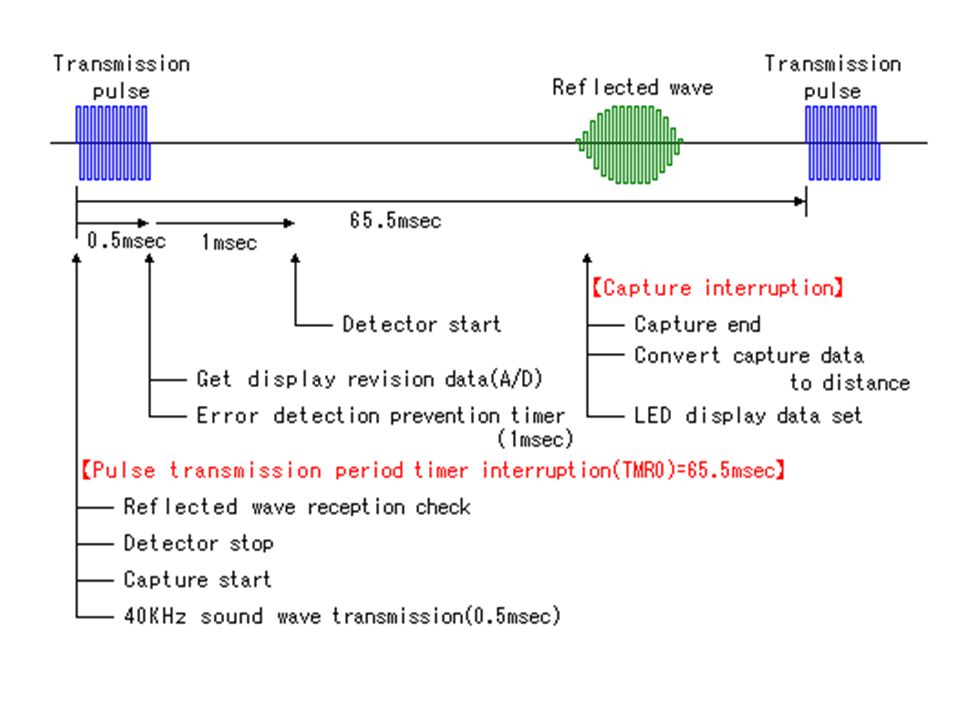 Transmission pulse

Reflected wave

Transmission pulse

65.5msec

0.5msec

1msec

Detector start

Get display revision data(A/D)

Error detection prevention timer (1msec)

【Capture interruption】

Capture end

Convert capture data to distance

LED display data set

【Pulse transmission period timer interruption(TMR0)=65.5msec】

Reflected wave reception check

Detector stop

Capture start

40KHz sound wave transmission(0.5msec)